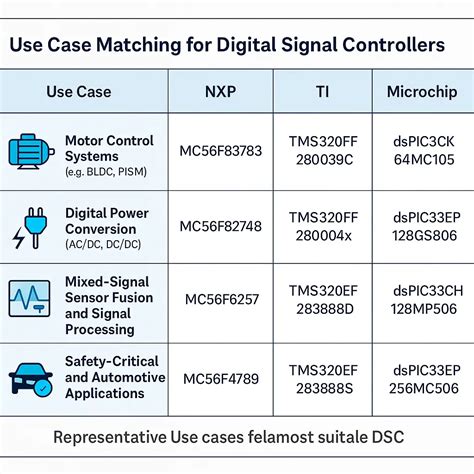 Use Case Matching for Digital Signal Controllers

| Use Case | NXP | TI | Microchip |
|---|---|---|---|
| Motor Control Systems (e.g. BLDC, PISM) | MC56F83783 | TMS320FF 280039C | dsPIC3CK 64MC105 |
| Digital Power Conversion (AC/DC, DC/DC) | MC56F82748 | TMS320FF 280004x | dsPIC33EP 128GS806 |
| Mixed-Signal Sensor Fusion and Signal Processing | MC56F6257 | TMS320EF 283888D | dsPIC33CH 128MP506 |
| Safety-Critical and Automotive Applications | MC56F4789 | TMS320EF 283888S | dsPIC33EP 256MC506 |

Representative Use cases felamost suitale DSC